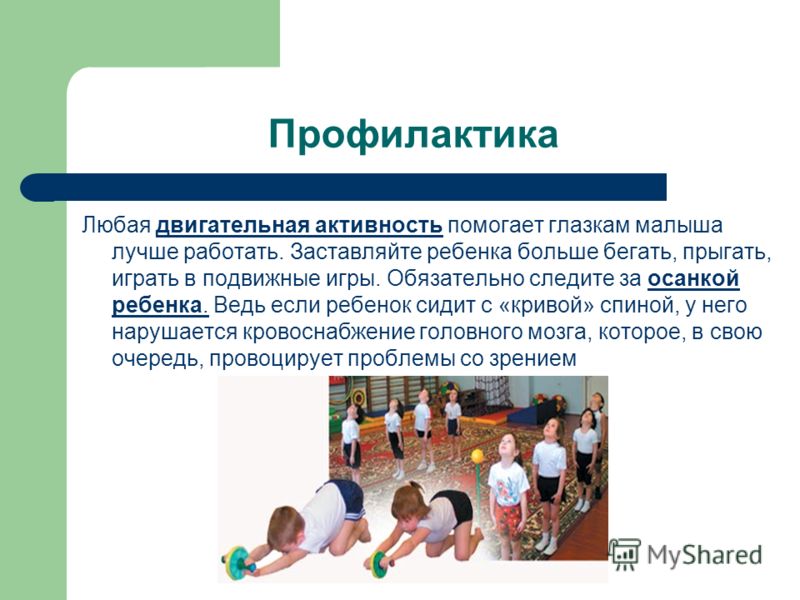 Профилактика

Любая двигательная активность помогает глазкам малыша лучше работать. Заставляйте ребенка больше бегать, прыгать, играть в подвижные игры. Обязательно следите за осанкой ребенка. Ведь если ребенок сидит с «кривой» спиной, у него нарушается кровоснабжение головного мозга, которое, в свою очередь, провоцирует проблемы со зрением

MyShared